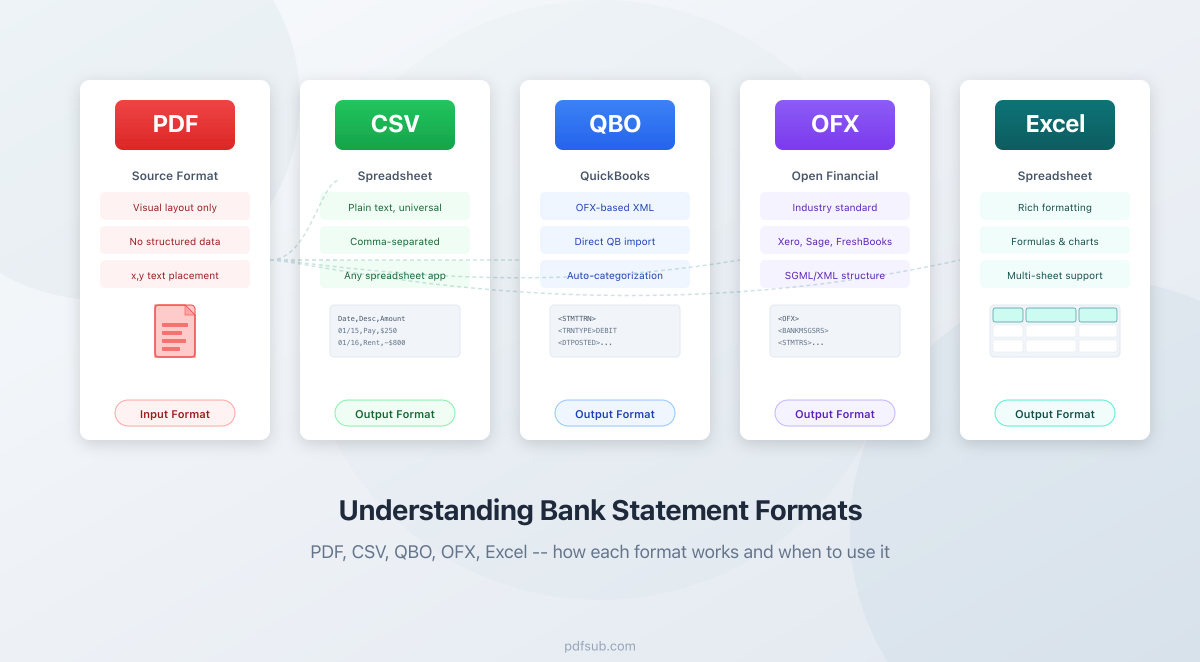 PDF

Source Format

Visual layout only

No structured data

x,y text placement

Input Format

CSV

Spreadsheet

Plain text, universal

Comma-separated

Any spreadsheet app

Date,Desc,Amount
01/15,Pay,$250
01/16,Rent,-$800

Output Format

QBO

QuickBooks

OFX-based XML

Direct QB import

Auto-categorization

<STMTTRN>
<TRNTYPE>DEBIT
<DTPOSTED>...

Output Format

OFX

Open Financial

Industry standard

Xero, Sage, FreshBooks

SGML/XML structure

<OFX>
<BANKMSGSRS>
<STMTRS>...

Output Format

Excel

Spreadsheet

Rich formatting

Formulas & charts

Multi-sheet support

Output Format

Understanding Bank Statement Formats

PDF, CSV, QBO, OFX, Excel -- how each format works and when to use it

pdfsub.com